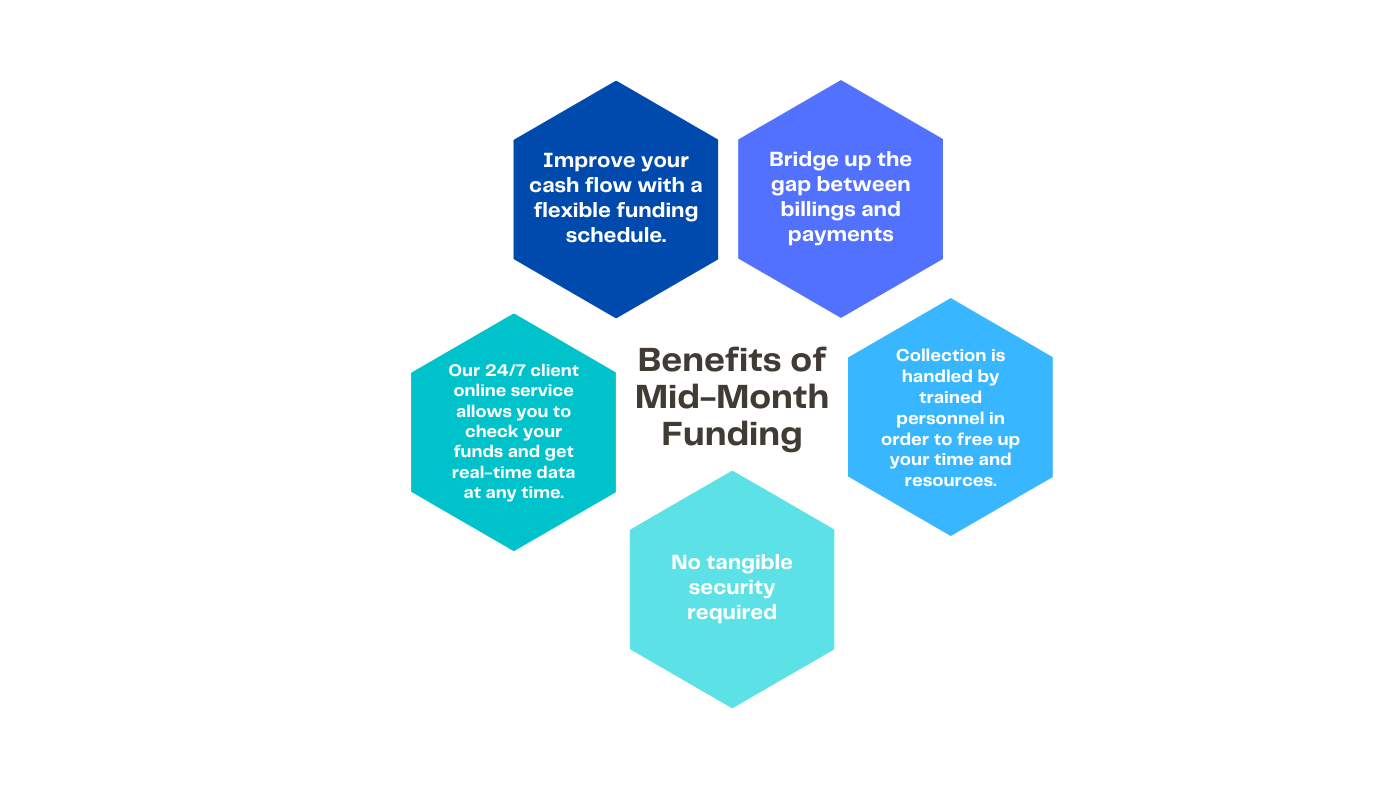 Benefits of Mid-Month Funding

Improve your cash flow with a flexible funding schedule.

Bridge up the gap between billings and payments

Collection is handled by trained personnel in order to free up your time and resources.

No tangible security required

Our 24/7 client online service allows you to check your funds and get real-time data at any time.